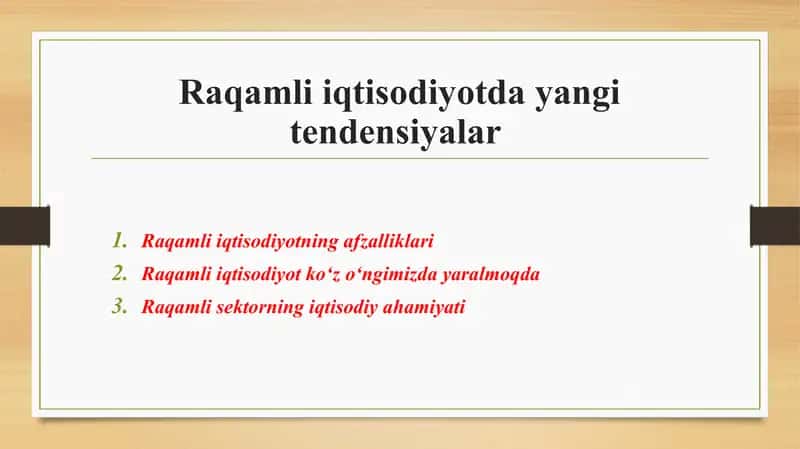 Raqamli iqtisodiyotda yangi tendensiyalar

1. Raqamli iqtisodiyotning afzalliklari
2. Raqamli iqtisodiyot ko‘z o‘ngimizda yaralmoqda
3. Raqamli sektorning iqtisodiy ahamiyati